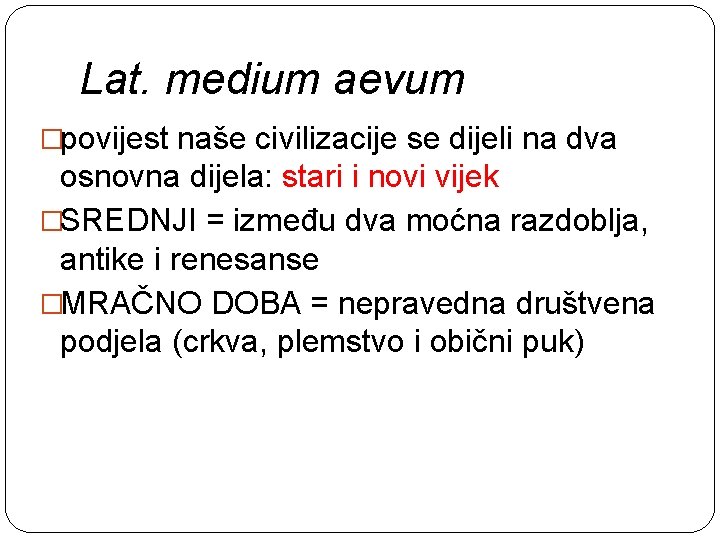 Lat. medium aevum

□povijest naše civilizacije se dijeli na dva osnovna dijela: stari i novi vijek

□SREDNJI = između dva moćna razdoblja, antike i renesanse

□MRAČNO DOBA = nepravedna društvena podjela (crkva, plemstvo i obični puk)